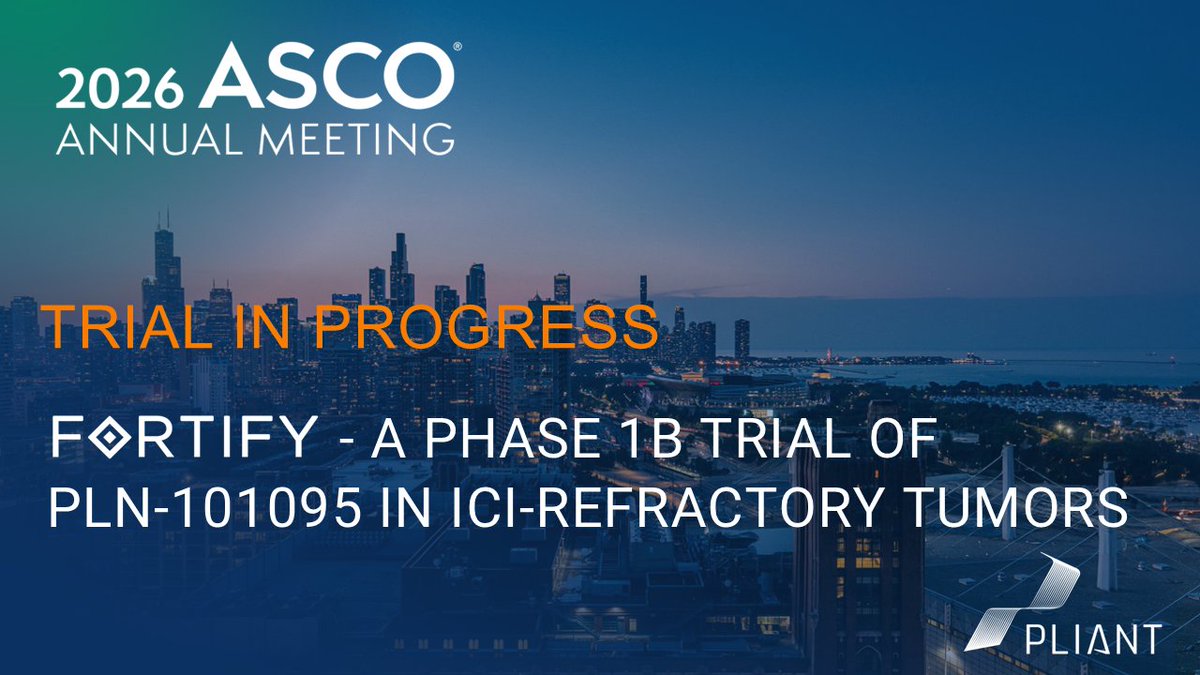 2026 ASCO®
ANNUAL MEETING

TRIAL IN PROGRESS

FORTIFY - A PHASE 1B TRIAL OF PLN-101095 IN ICI-REFRACTORY TUMORS

PLIANT